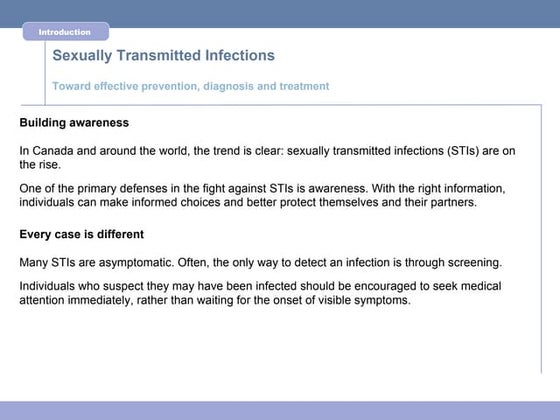 Introduction

Sexually Transmitted Infections

Toward effective prevention, diagnosis and treatment

Building awareness

In Canada and around the world, the trend is clear: sexually transmitted infections (STIs) are on the rise.

One of the primary defenses in the fight against STIs is awareness. With the right information, individuals can make informed choices and better protect themselves and their partners.

Every case is different

Many STIs are asymptomatic. Often, the only way to detect an infection is through screening.

Individuals who suspect they may have been infected should be encouraged to seek medical attention immediately, rather than waiting for the onset of visible symptoms.